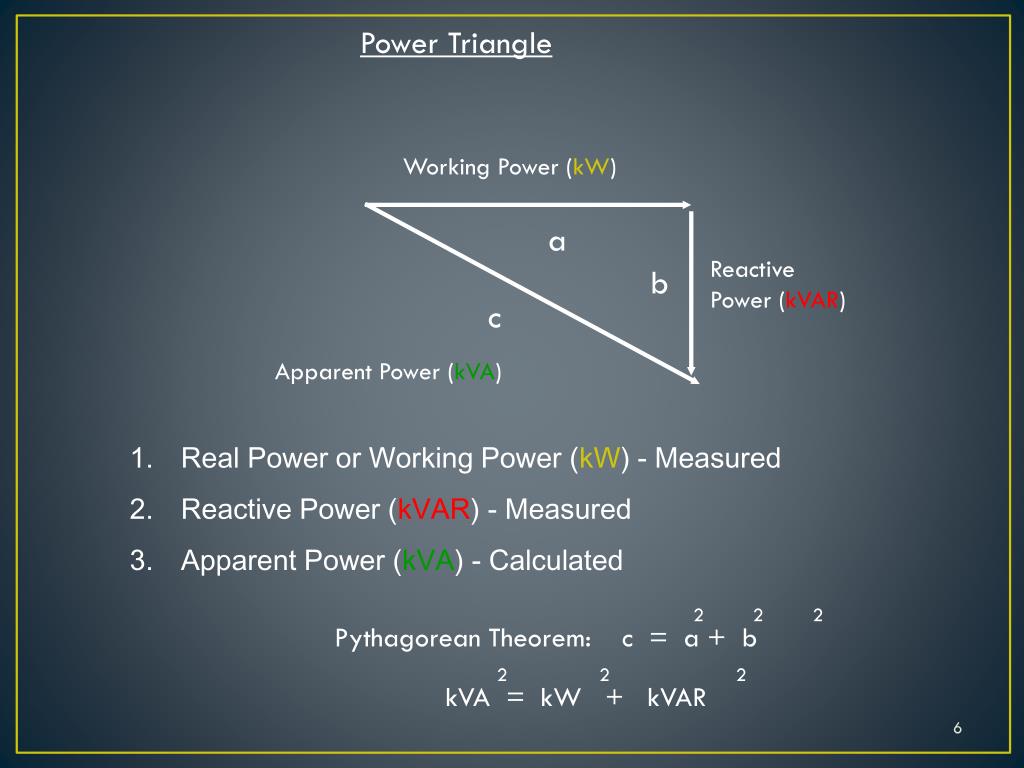 Power Triangle

Working Power (kW)

a

b

Reactive Power (kVAR)

c

Apparent Power (kVA)

1. Real Power or Working Power (kW) - Measured
2. Reactive Power (kVAR) - Measured
3. Apparent Power (kVA) - Calculated

Pythagorean Theorem: $c^2 = a^2 + b^2$

$kVA^2 = kW^2 + kVAR^2$

6